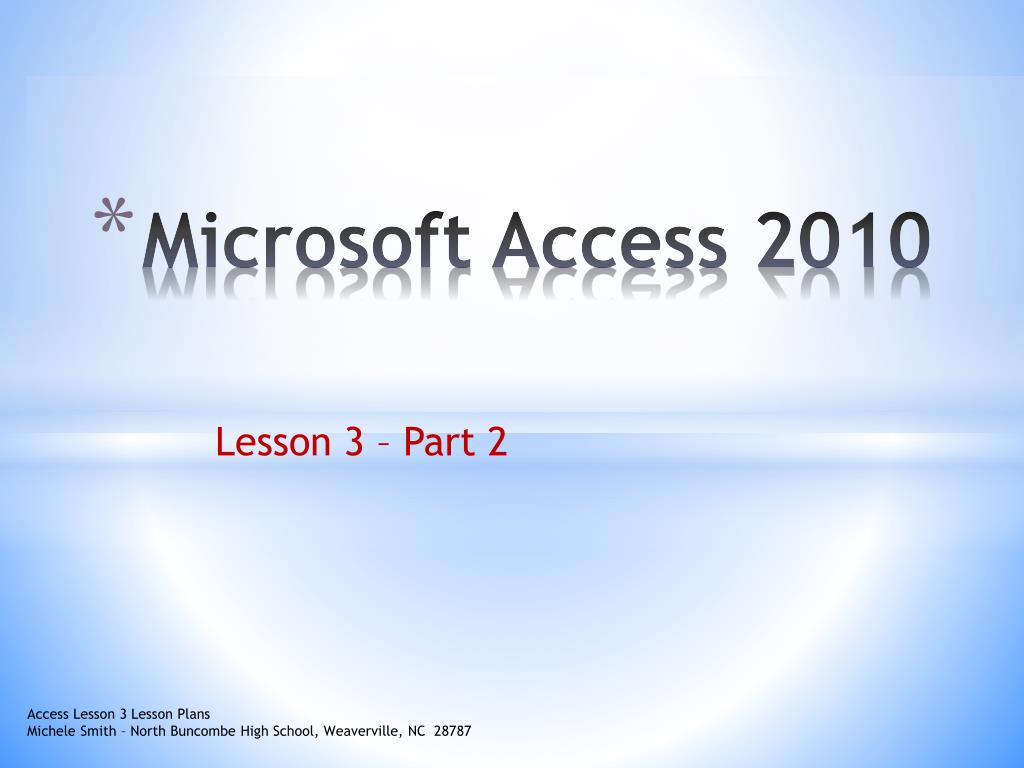 * Microsoft Access 2010

Lesson 3 – Part 2

Access Lesson 3 Lesson Plans
Michele Smith – North Buncombe High School, Weaverville, NC 28787